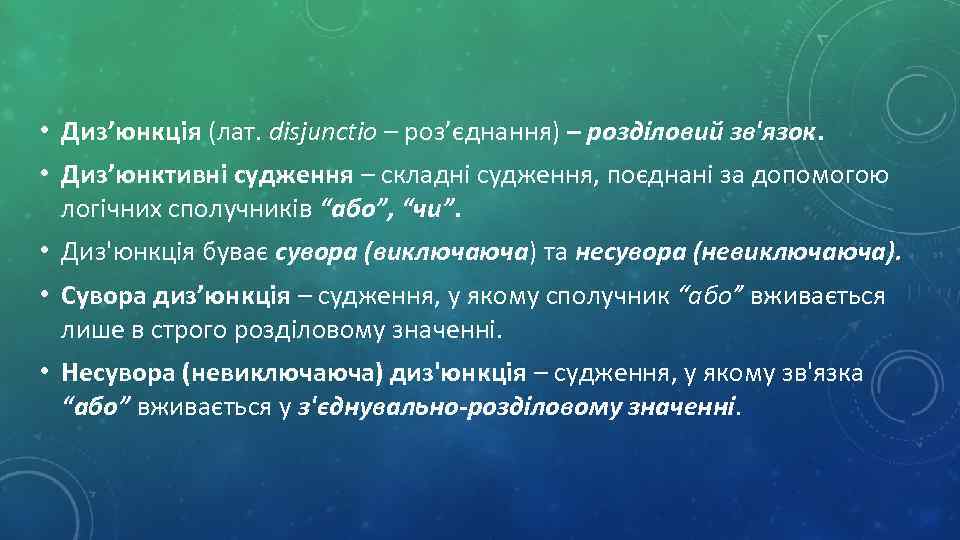 • Диз’юнкція (лат. disjunctio – роз’єднання) – розділовий зв'язок.

• Диз’юнктивні судження – складні судження, поєднані за допомогою логічних сполучників “або”, “чи”.

• Диз'юнкція буває сувора (виключаюча) та несувора (невиключаюча).

• Сувора диз’юнкція – судження, у якому сполучник “або” вживається лише в строго розділовому значенні.

• Несувора (невиключаюча) диз'юнкція – судження, у якому зв'язка “або” вживається у з'єднувально-розділовому значенні.